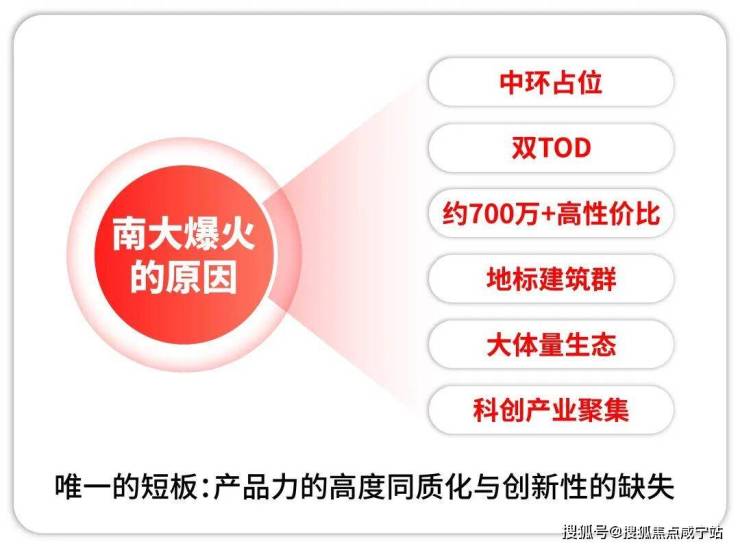 南大爆火的原因

中环占位

双TOD

约700万+高性价比

地标建筑群

大体量生态

科创产业聚集

唯一的短板：产品力的高度同质化与创新性的缺失

搜狐号@搜狐焦点咸宁站